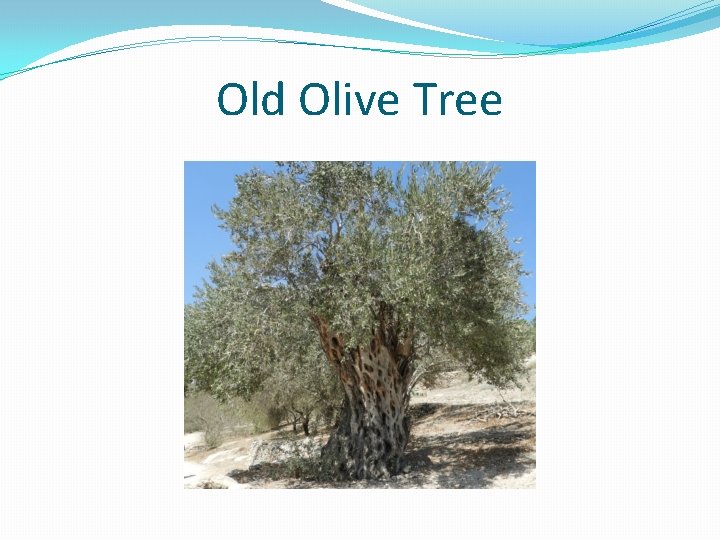 Old Olive Tree